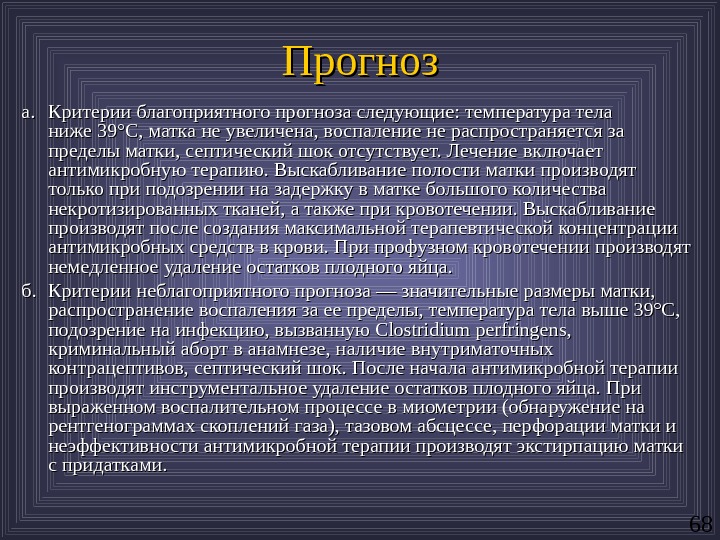 Прогноз

а. Критерии благоприятного прогноза следующие: температура тела ниже 39°С, матка не увеличена, воспаление не распространяется за пределы матки, септический шок отсутствует. Лечение включает антимикробную терапию. Выскабливание полости матки производят только при подозрении на задержку в матке большого количества некротизированных тканей, а также при кровотечении. Выскабливание производят после создания максимальной терапевтической концентрации антимикробных средств в крови. При профузном кровотечении производят немедленное удаление остатков плодного яйца.

б. Критерии неблагоприятного прогноза — значительные размеры матки, распространение воспаления за ее пределы, температура тела выше 39°С, подозрение на инфекцию, вызванную Clostridium perfringens, криминальный аборт в анамнезе, наличие внутриматочных контрацептивов, септический шок. После начала антимикробной терапии производят инструментальное удаление остатков плодного яйца. При выраженном воспалительном процессе в миометрии (обнаружение на рентгенограммах скоплений газа), тазовом абсцессе, перфорации матки и неэффективности антимикробной терапии производят экстирпацию матки с придатками.

68